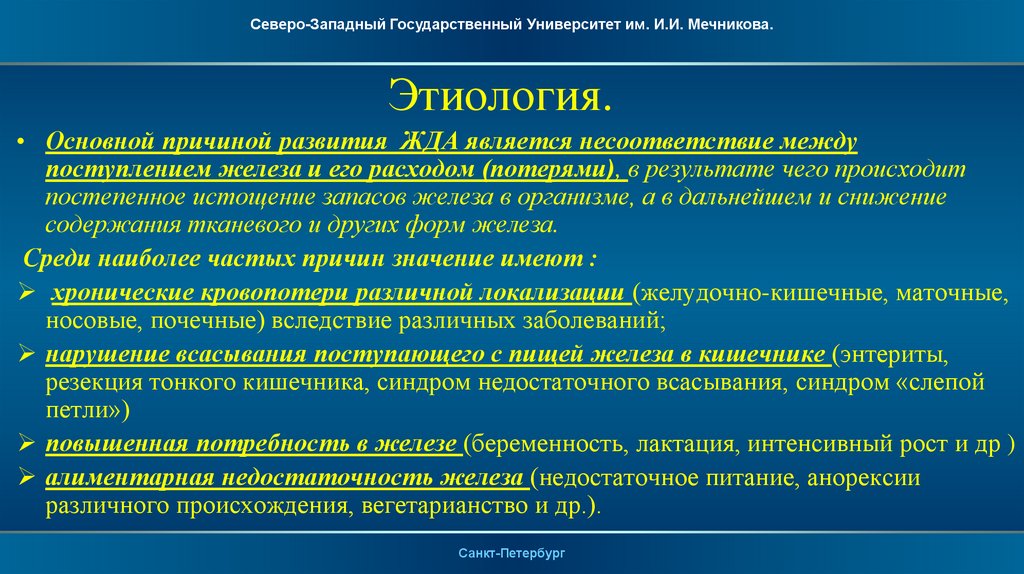 Северо-Западный Государственный Университет им. И.И. Мечникова.

Этиология.

• Основной причиной развития ЖДА является несоответствие между поступлением железа и его расходом (потерями), в результате чего происходит постепенное истощение запасов железа в организме, а в дальнейшем и снижение содержания тканевого и других форм железа.

Среди наиболее частых причин значение имеют :

➢ хронические кровопотери различной локализации (желудочно-кишечные, маточные, носовые, почечные) вследствие различных заболеваний;

➢ нарушение всасывания поступающего с пищей железа в кишечнике (энтериты, резекция тонкого кишечника, синдром недостаточного всасывания, синдром «слепой петли»)

➢ повышенная потребность в железе (беременность, лактация, интенсивный рост и др )

➢ алиментарная недостаточность железа (недостаточное питание, анорексии различного происхождения, вегетарианство и др.).

Санкт-Петербург